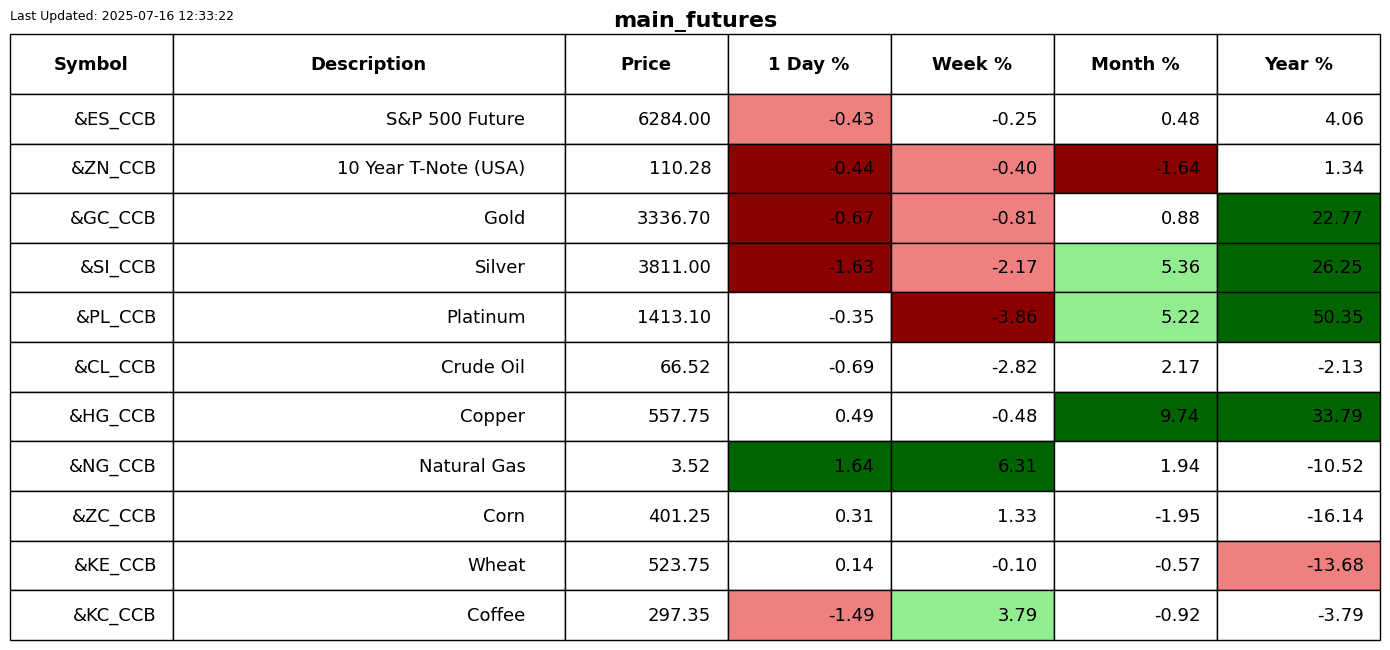 Last Updated: 2025-07-16 12:33:22

main_futures

| Symbol | Description | Price | 1 Day % | Week % | Month % | Year % |
|---|---|---|---|---|---|---|
| &ES_CCB | S&P 500 Future | 6284.00 | -0.43 | -0.25 | 0.48 | 4.06 |
| &ZN_CCB | 10 Year T-Note (USA) | 110.28 | -0.44 | -0.40 | -1.64 | 1.34 |
| &GC_CCB | Gold | 3336.70 | -0.67 | -0.81 | 0.88 | 22.77 |
| &SI_CCB | Silver | 3811.00 | -1.63 | -2.17 | 5.36 | 26.25 |
| &PL_CCB | Platinum | 1413.10 | -0.35 | -3.86 | 5.22 | 50.35 |
| &CL_CCB | Crude Oil | 66.52 | -0.69 | -2.82 | 2.17 | -2.13 |
| &HG_CCB | Copper | 557.75 | 0.49 | -0.48 | 9.74 | 33.79 |
| &NG_CCB | Natural Gas | 3.52 | 1.64 | 6.31 | 1.94 | -10.52 |
| &ZC_CCB | Corn | 401.25 | 0.31 | 1.33 | -1.95 | -16.14 |
| &KE_CCB | Wheat | 523.75 | 0.14 | -0.10 | -0.57 | -13.68 |
| &KC_CCB | Coffee | 297.35 | -1.49 | 3.79 | -0.92 | -3.79 |